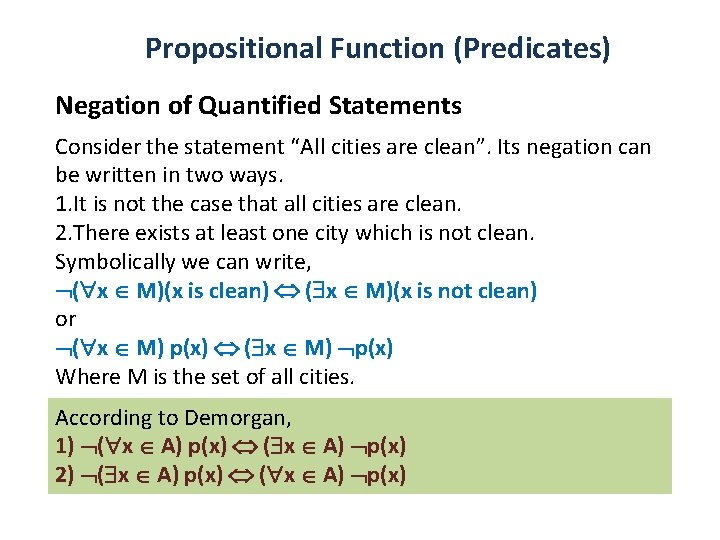 Propositional Function (Predicates)

Negation of Quantified Statements

Consider the statement "All cities are clean". Its negation can be written in two ways.
1.It is not the case that all cities are clean.
2.There exists at least one city which is not clean.
Symbolically we can write,
$\neg(\forall x \in M)(x \text{ is clean}) \Leftrightarrow (\exists x \in M)(x \text{ is not clean})$
or
$\neg(\forall x \in M)\ p(x) \Leftrightarrow (\exists x \in M)\ \neg p(x)$
Where M is the set of all cities.

According to Demorgan,
1) $\neg(\forall x \in A)\ p(x) \Leftrightarrow (\exists x \in A)\ \neg p(x)$
2) $\neg(\exists x \in A)\ p(x) \Leftrightarrow (\forall x \in A)\ \neg p(x)$